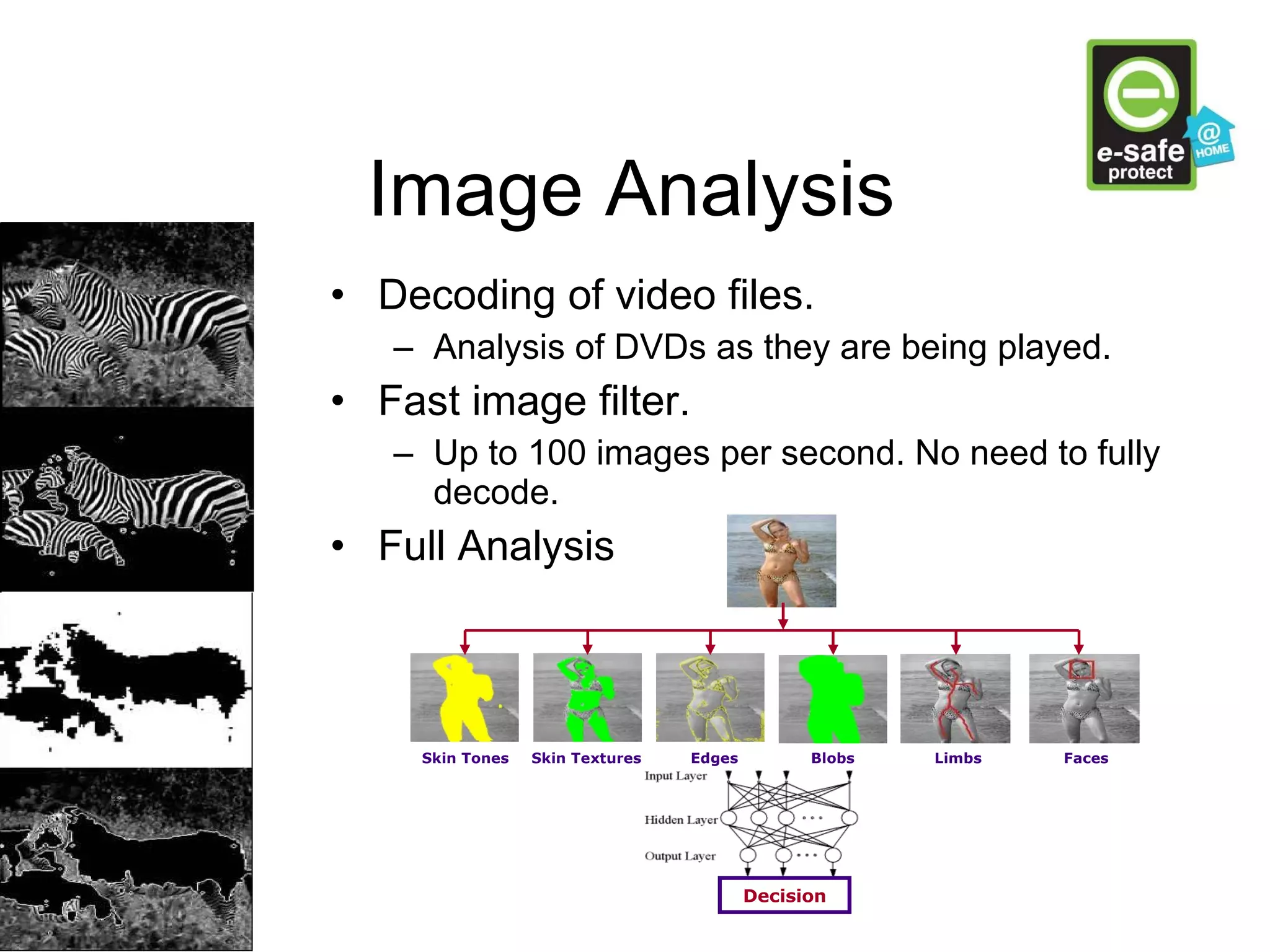 e-safe protect

@ HOME

Image Analysis

• Decoding of video files.
  – Analysis of DVDs as they are being played.
• Fast image filter.
  – Up to 100 images per second. No need to fully decode.
• Full Analysis

Skin Tones
Skin Textures
Edges
Blobs
Limbs
Faces

Input Layer
Hidden Layer
Output Layer

Decision